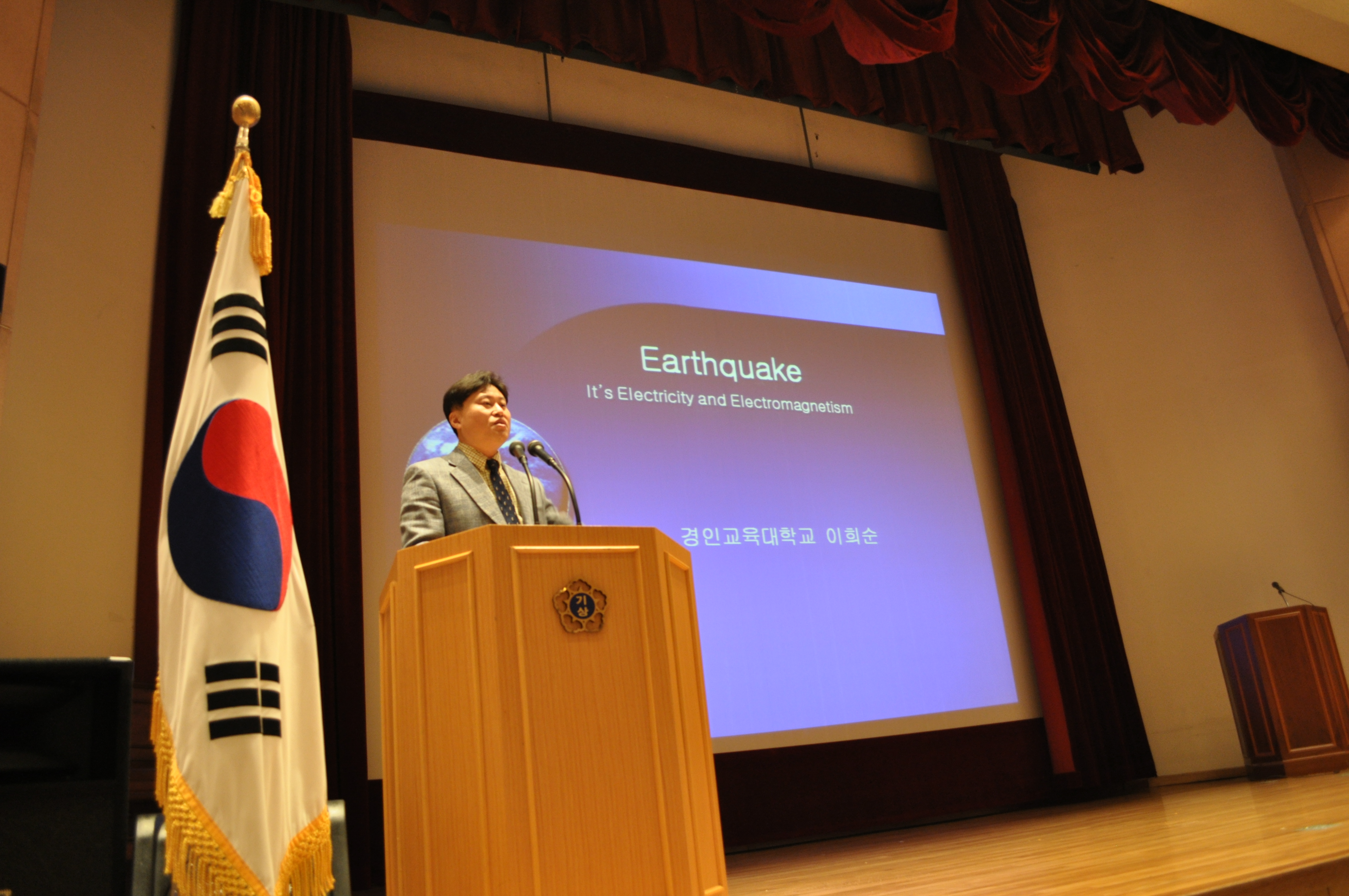 Earthquake
It's Electricity and Electromagnetism

경인교육대학교 이희순

기상